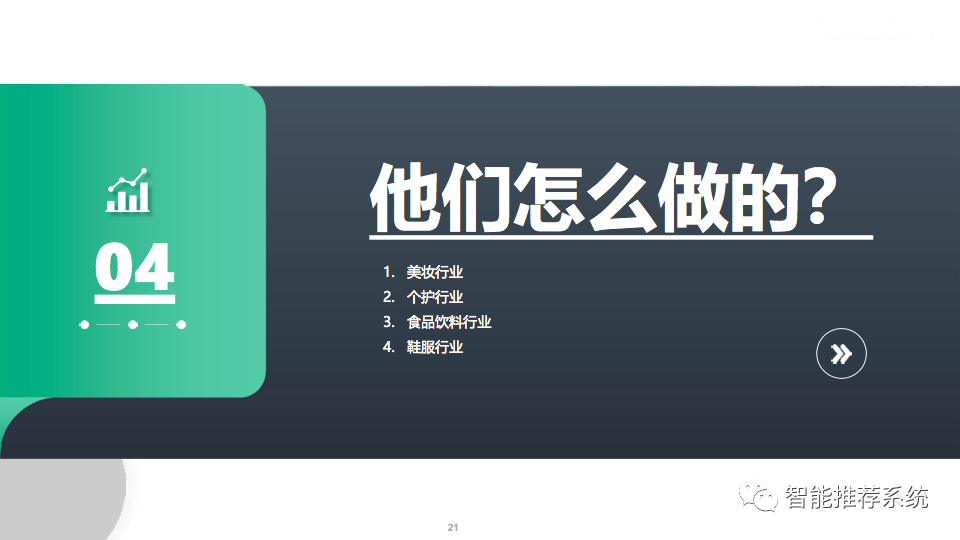 04

他们怎么做的?

1. 美妆行业
2. 个护行业
3. 食品饮料行业
4. 鞋服行业

智能推荐系统

21